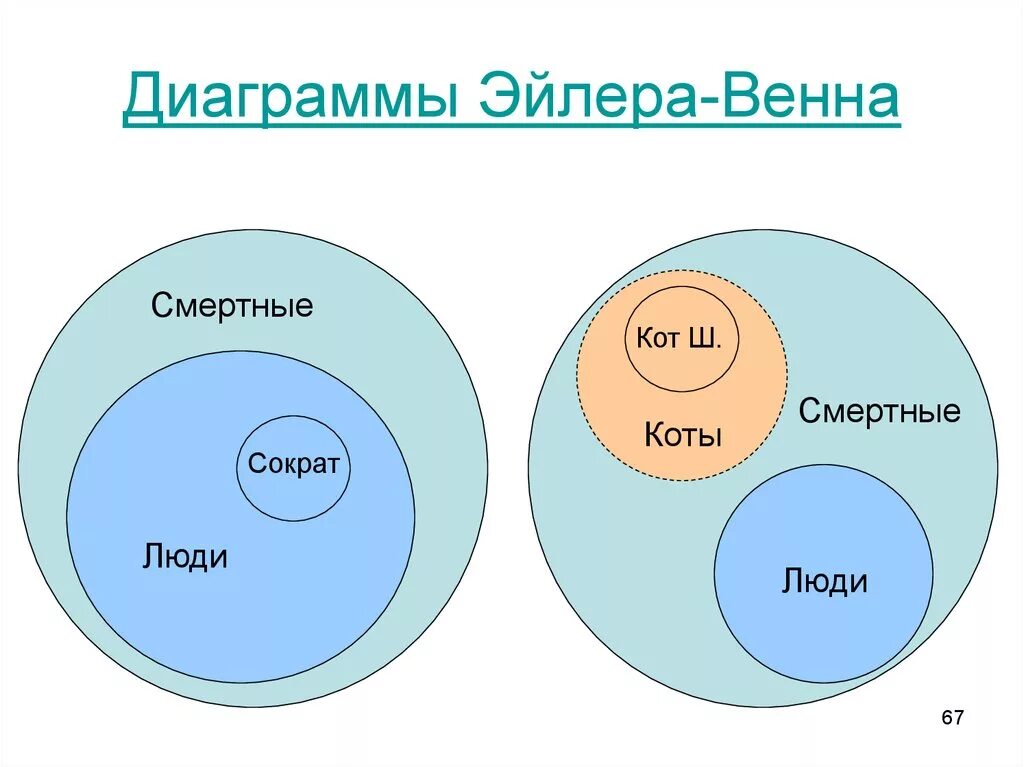 Диаграммы Эйлера-Венна

Смертные

Сократ

Люди

Кот Ш.

Коты

Смертные

Люди

67